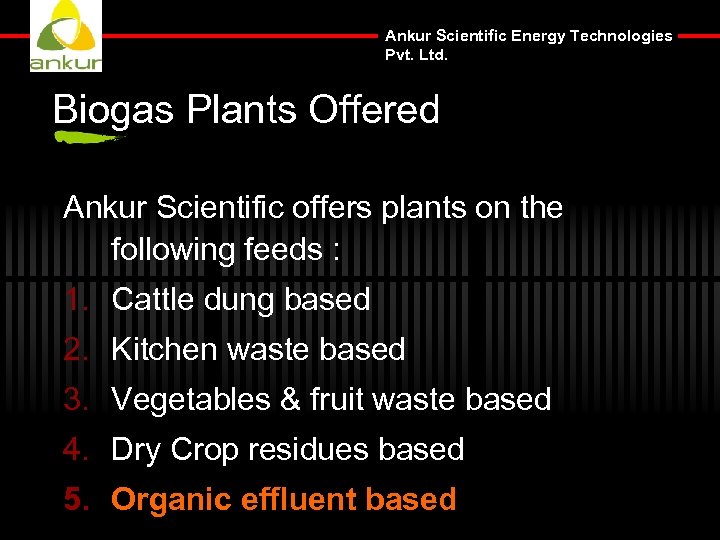 ankur

Ankur Scientific Energy Technologies Pvt. Ltd.

Biogas Plants Offered

Ankur Scientific offers plants on the following feeds :

1. Cattle dung based
2. Kitchen waste based
3. Vegetables & fruit waste based
4. Dry Crop residues based
5. Organic effluent based